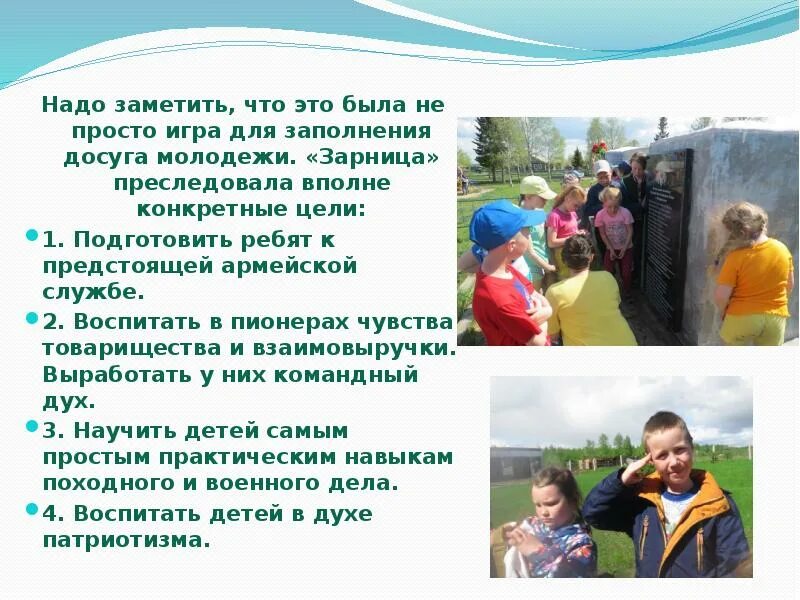 Надо заметить, что это была не просто игра для заполнения досуга молодежи. «Зарница» преследовала вполне конкретные цели:

1. Подготовить ребят к предстоящей армейской службе.

2. Воспитать в пионерах чувства товарищества и взаимовыручки. Выработать у них командный дух.

3. Научить детей самым простым практическим навыкам походного и военного дела.

4. Воспитать детей в духе патриотизма.